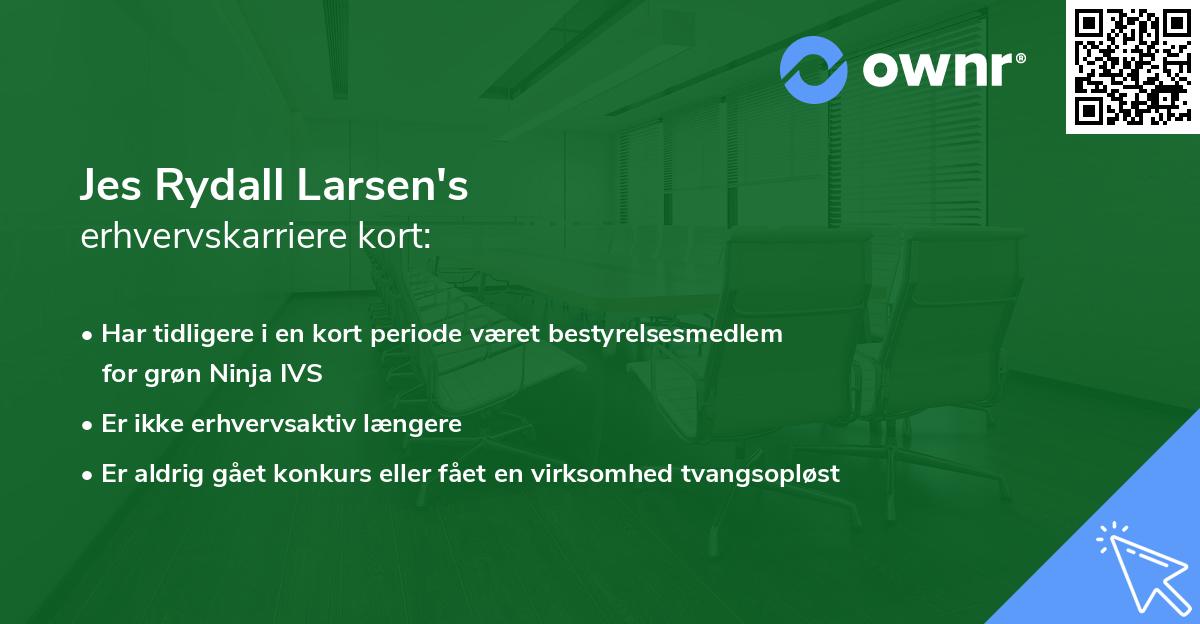 ownr®

Jes Rydall Larsen's
erhvervskarriere kort:

• Har tidligere i en kort periode været bestyrelsesmedlem for grøn Ninja IVS
• Er ikke erhvervsaktiv længere
• Er aldrig gået konkurs eller fået en virksomhed tvangsopløst